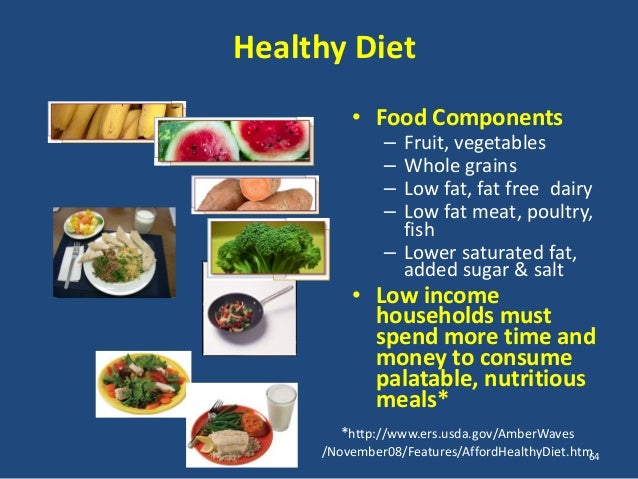 Healthy Diet

• Food Components
 – Fruit, vegetables
 – Whole grains
 – Low fat, fat free dairy
 – Low fat meat, poultry, fish
 – Lower saturated fat, added sugar & salt
• Low income households must spend more time and money to consume palatable, nutritious meals*

*http://www.ers.usda.gov/AmberWaves/November08/Features/AffordHealthyDiet.htm

64